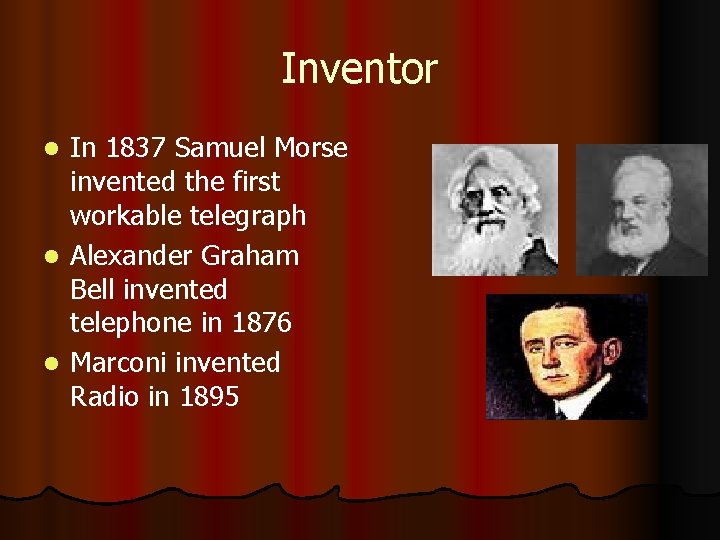 Inventor

- In 1837 Samuel Morse invented the first workable telegraph
- Alexander Graham Bell invented telephone in 1876
- Marconi invented Radio in 1895